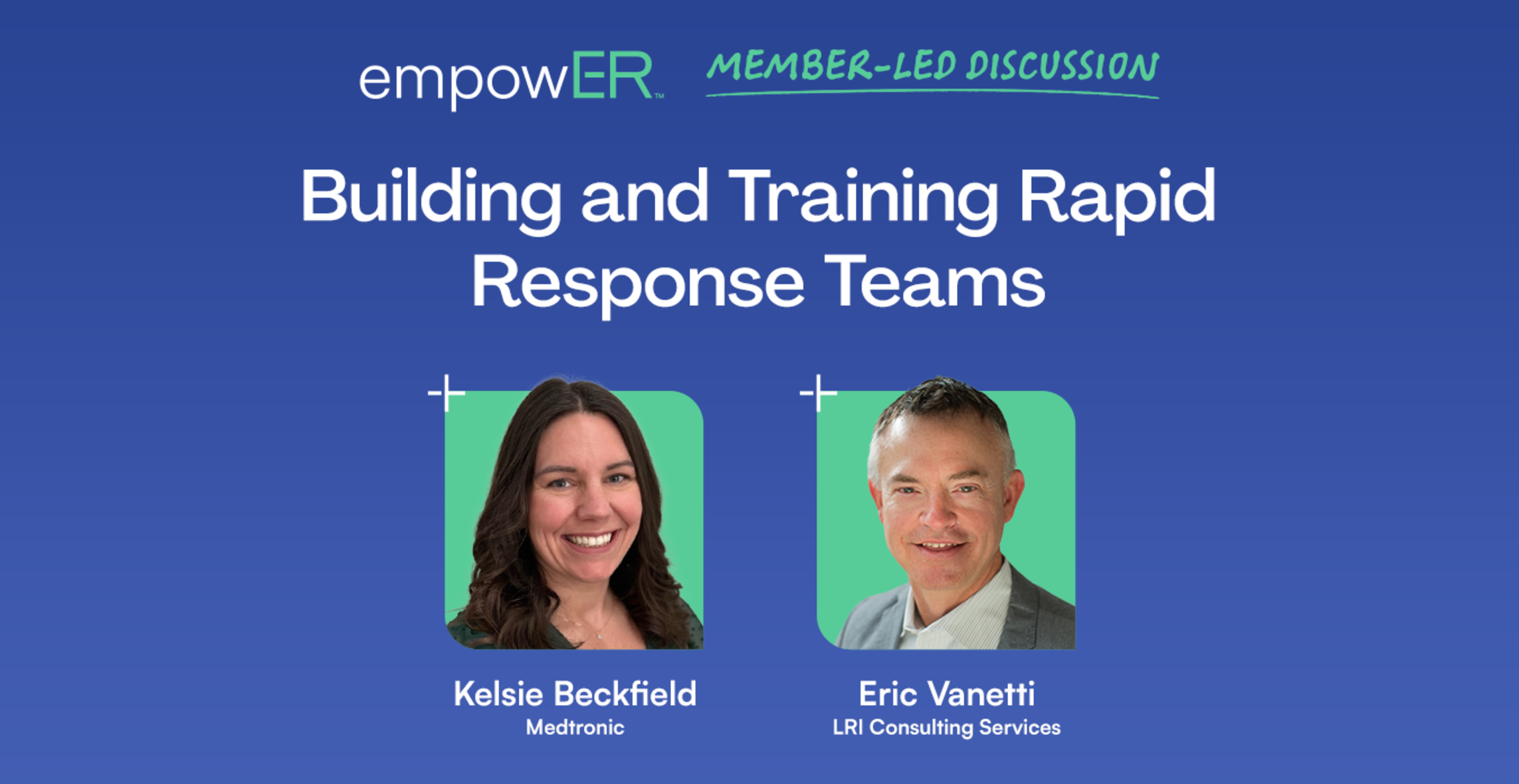 empowER™ MEMBER-LED DISCUSSION

Building and Training Rapid Response Teams

Kelsie Beckfield
Medtronic

Eric Vanetti
LRI Consulting Services